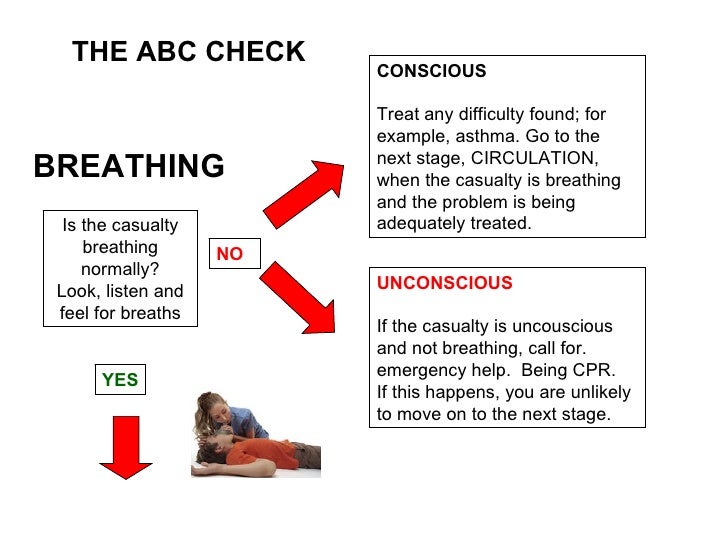 THE ABC CHECK

BREATHING

Is the casualty breathing normally? Look, listen and feel for breaths

NO

YES

CONSCIOUS

Treat any difficulty found; for example, asthma. Go to the next stage, CIRCULATION, when the casualty is breathing and the problem is being adequately treated.

UNCONSCIOUS

If the casualty is uncouscious and not breathing, call for. emergency help. Being CPR. If this happens, you are unlikely to move on to the next stage.